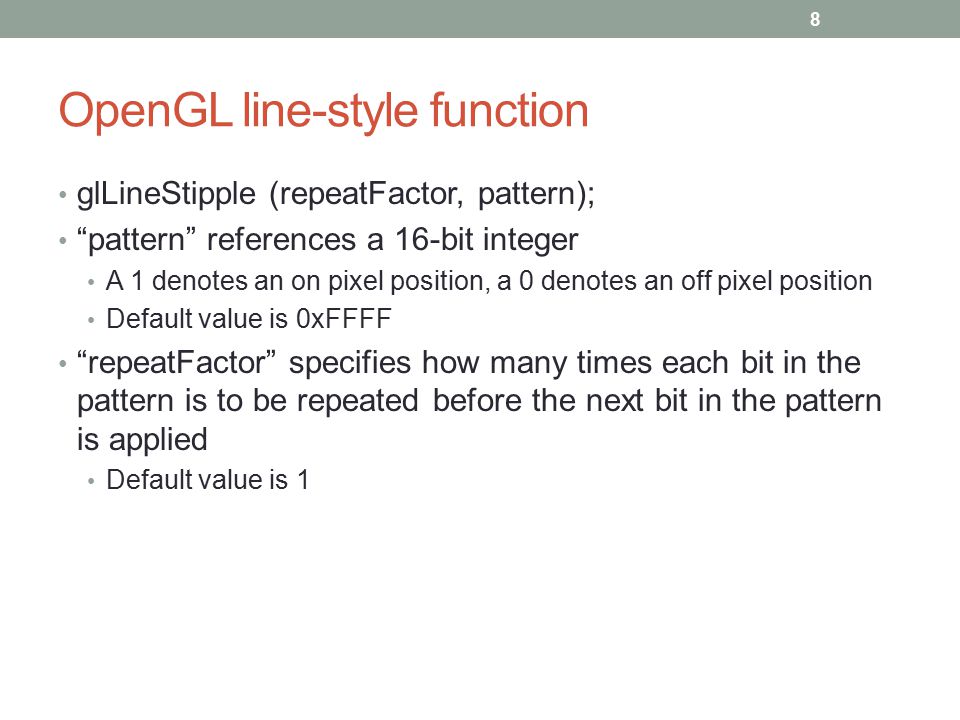 8

OpenGL line-style function

• glLineStipple (repeatFactor, pattern);
• “pattern” references a 16-bit integer
  • A 1 denotes an on pixel position, a 0 denotes an off pixel position
  • Default value is 0xFFFF
• “repeatFactor” specifies how many times each bit in the pattern is to be repeated before the next bit in the pattern is applied
  • Default value is 1